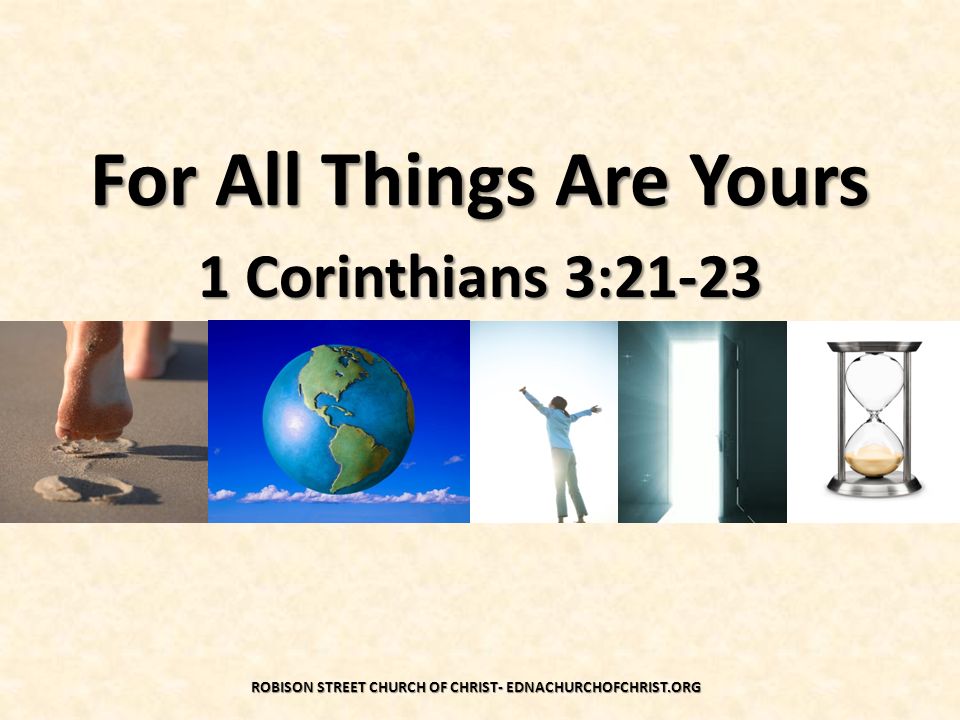 For All Things Are Yours

1 Corinthians 3:21-23

ROBISON STREET CHURCH OF CHRIST- EDNACHURCHOFCHRIST.ORG